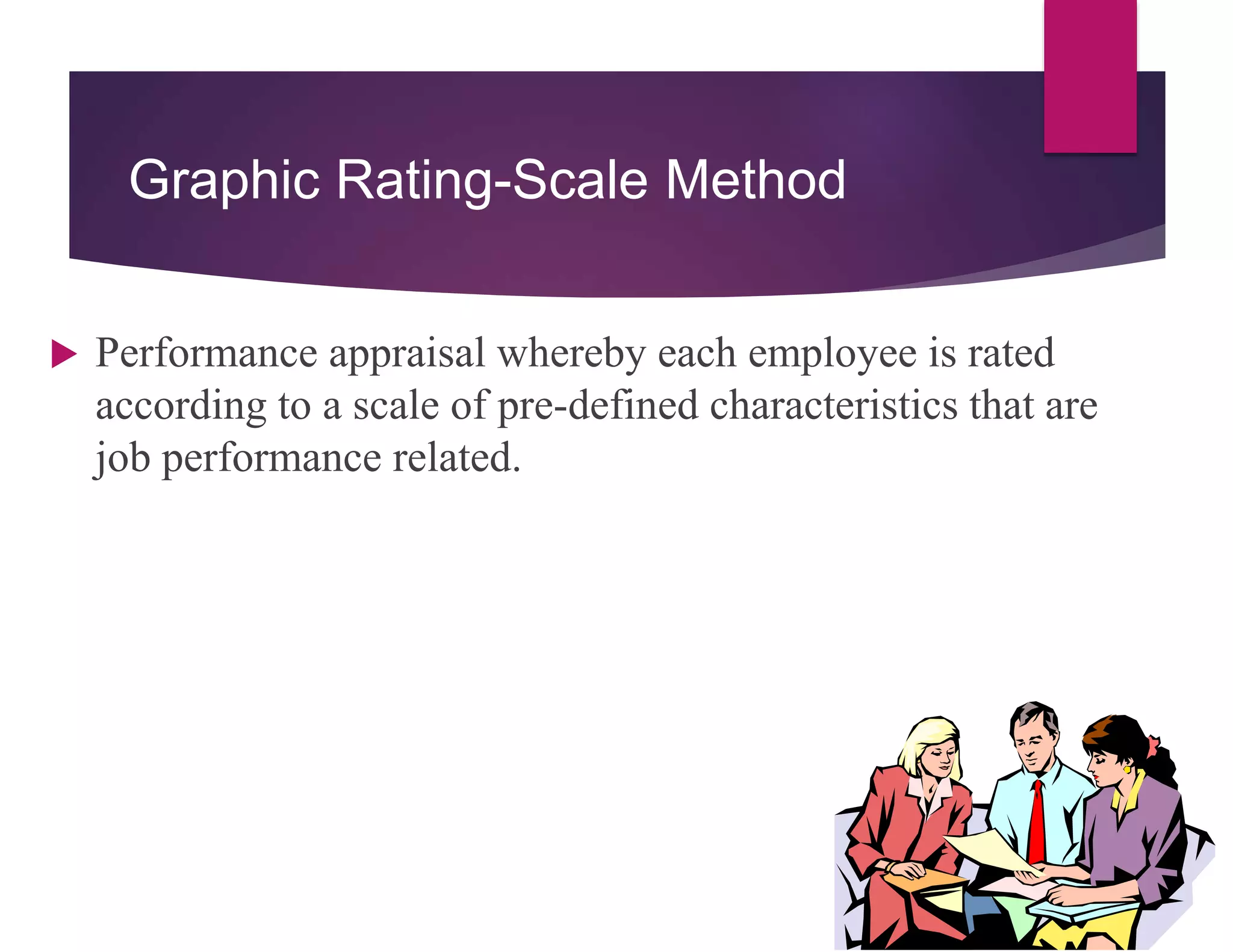 Graphic Rating-Scale Method

Performance appraisal whereby each employee is rated according to a scale of pre-defined characteristics that are job performance related.